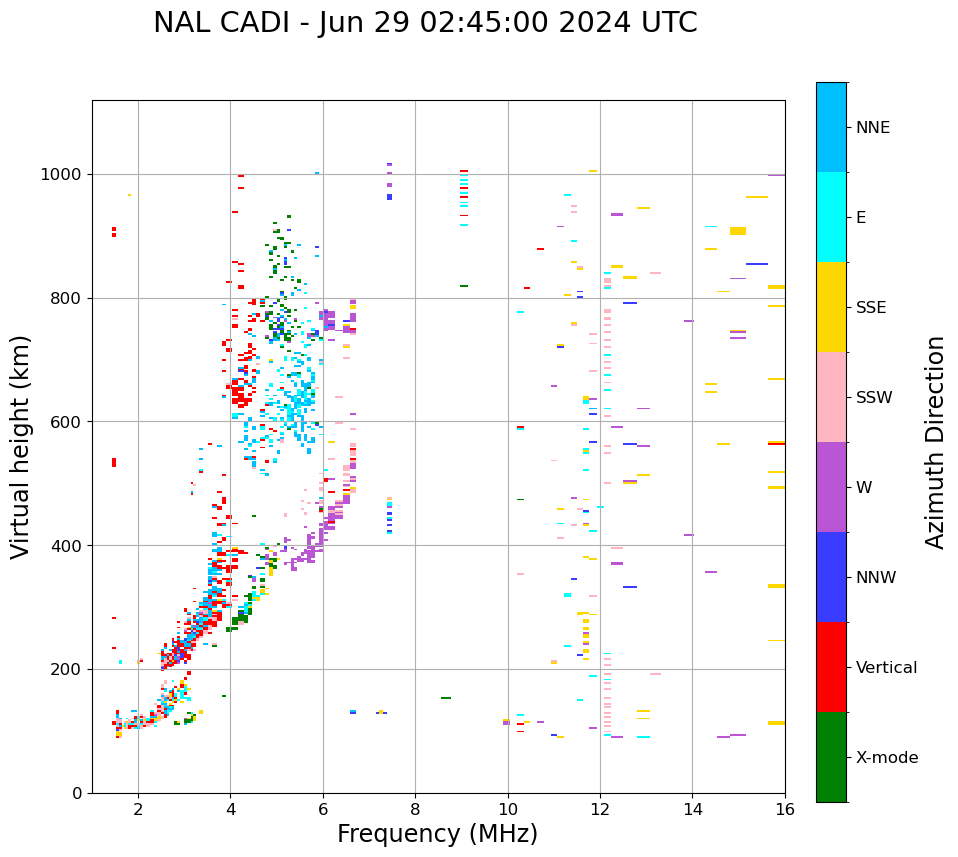 NAL CADI - Jun 29 02:45:00 2024 UTC

Virtual height (km)

1000
800
600
400
200
0

2
4
6
8
10
12
14
16

Frequency (MHz)

NNE
E
SSE
SSW
W
NNW
Vertical
X-mode

Azimuth Direction